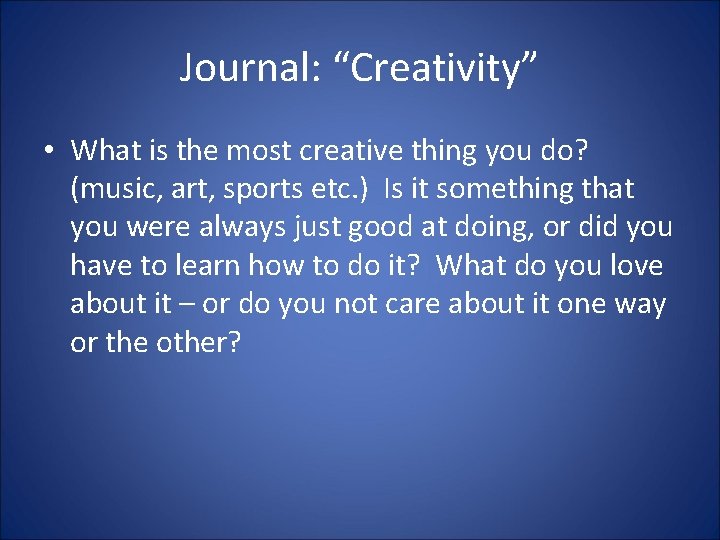 Journal: “Creativity”

• What is the most creative thing you do? (music, art, sports etc.) Is it something that you were always just good at doing, or did you have to learn how to do it? What do you love about it – or do you not care about it one way or the other?